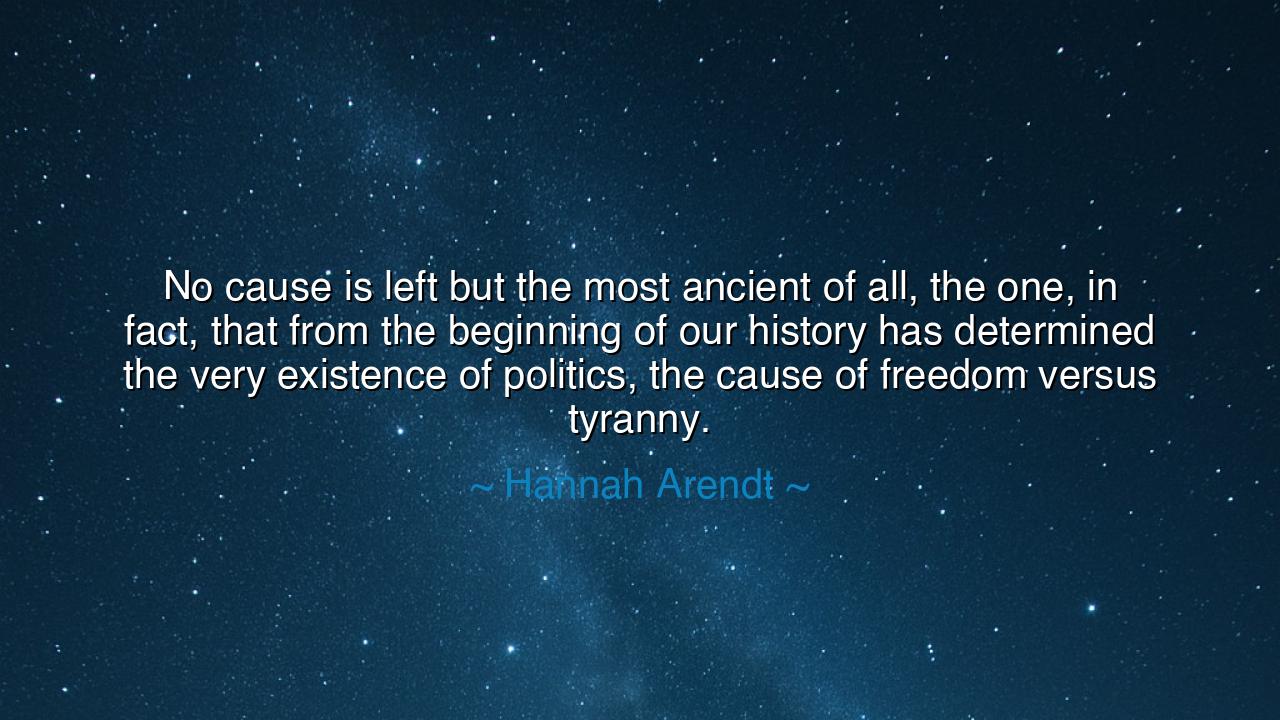 No cause is left but the most ancient of all, the one, in fact, that from the beginning of our history has determined the very existence of politics, the cause of freedom versus tyranny.

~ Hannah Arendt ~